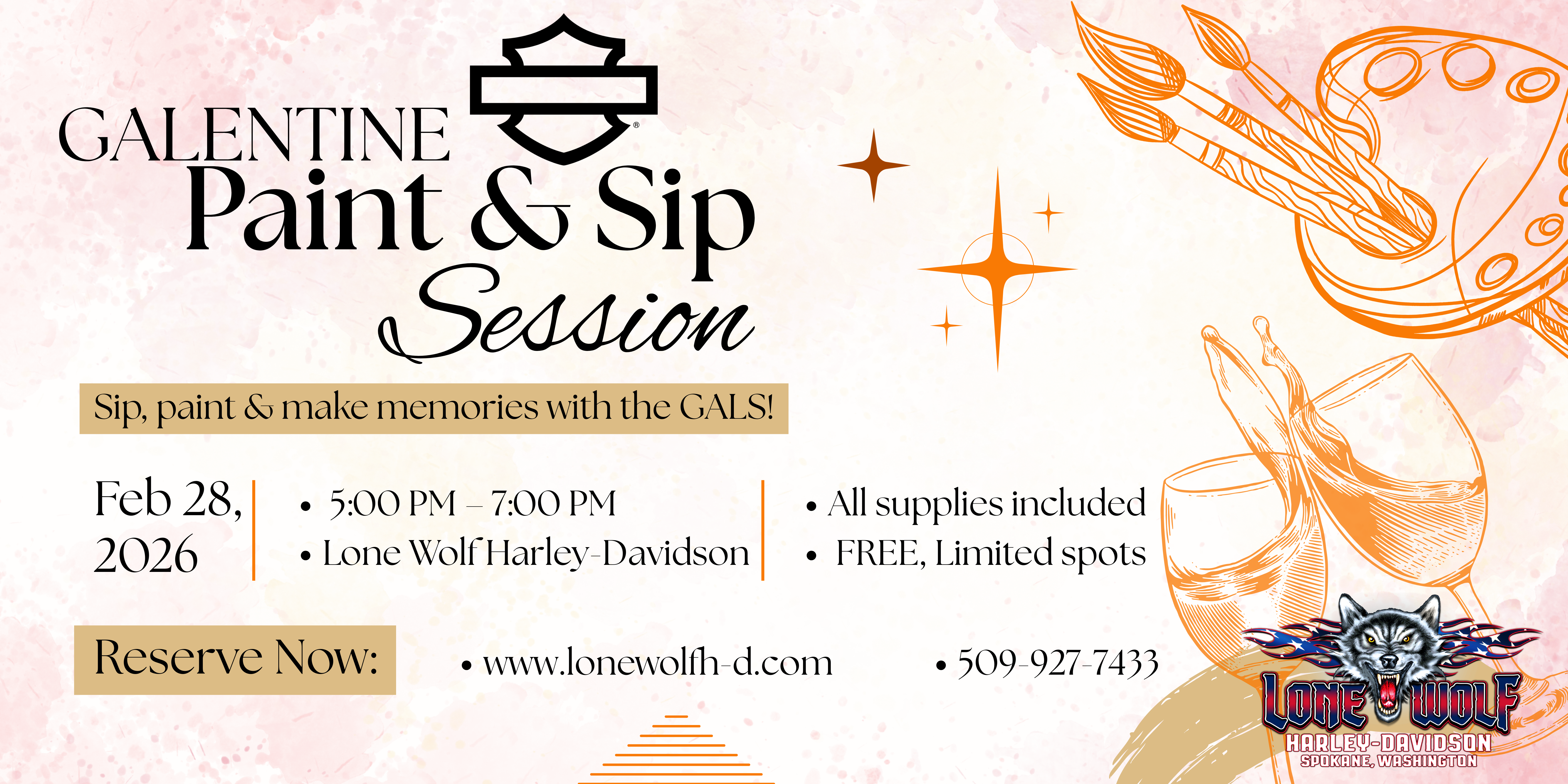 GALENTINE
Paint & Sip
Session

Sip, paint & make memories with the GALS!

Feb 28, 2026

• 5:00 PM – 7:00 PM
• Lone Wolf Harley-Davidson

• All supplies included
• FREE, Limited spots

Reserve Now:

• www.lonewolfh-d.com

• 509-927-7433

LONE WOLF
HARLEY-DAVIDSON
SPOKANE, WASHINGTON